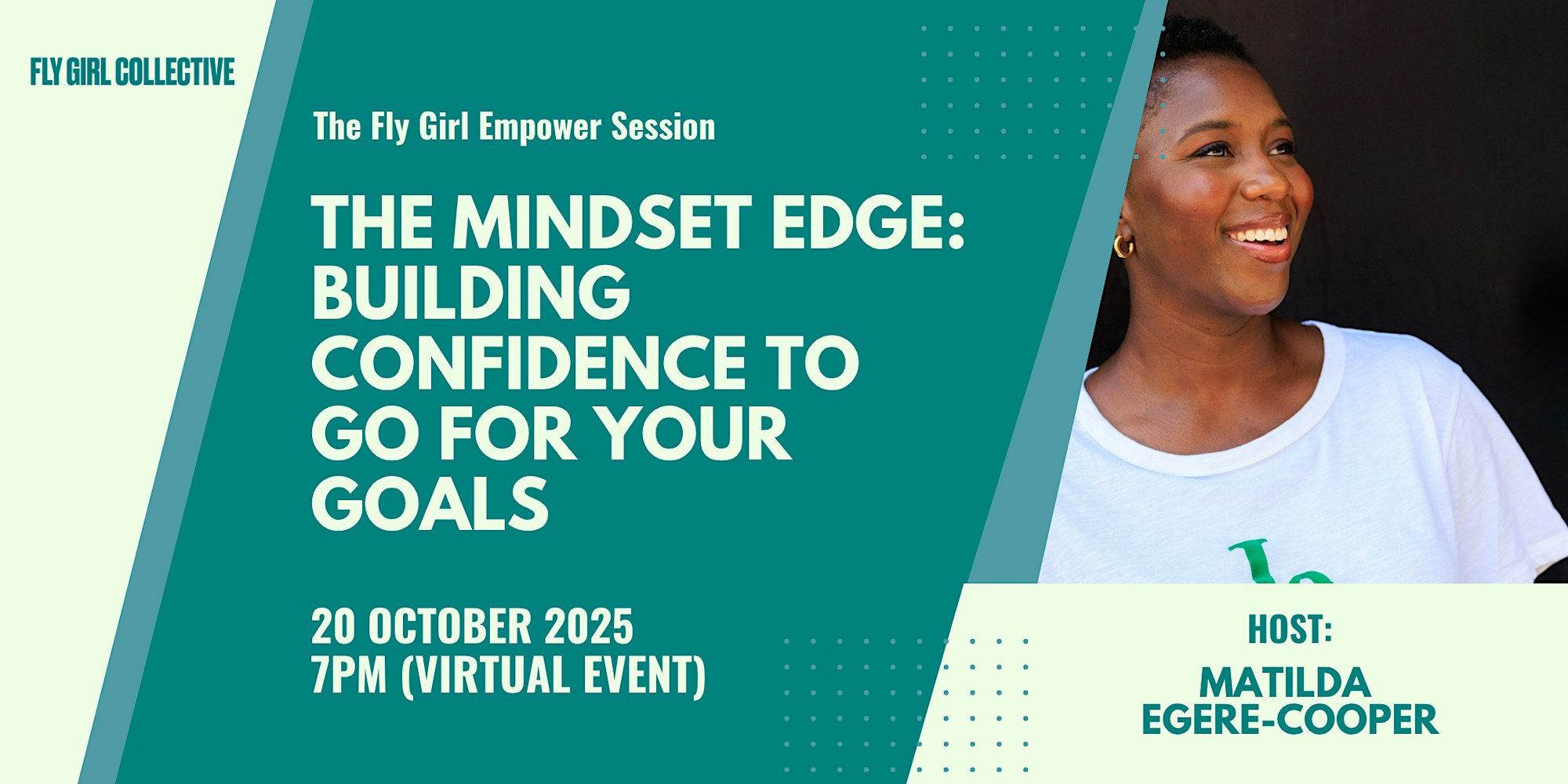 FLY GIRL COLLECTIVE

The Fly Girl Empower Session

THE MINDSET EDGE: BUILDING CONFIDENCE TO GO FOR YOUR GOALS

20 OCTOBER 2025
7PM (VIRTUAL EVENT)

HOST:
MATILDA EGERE-COOPER